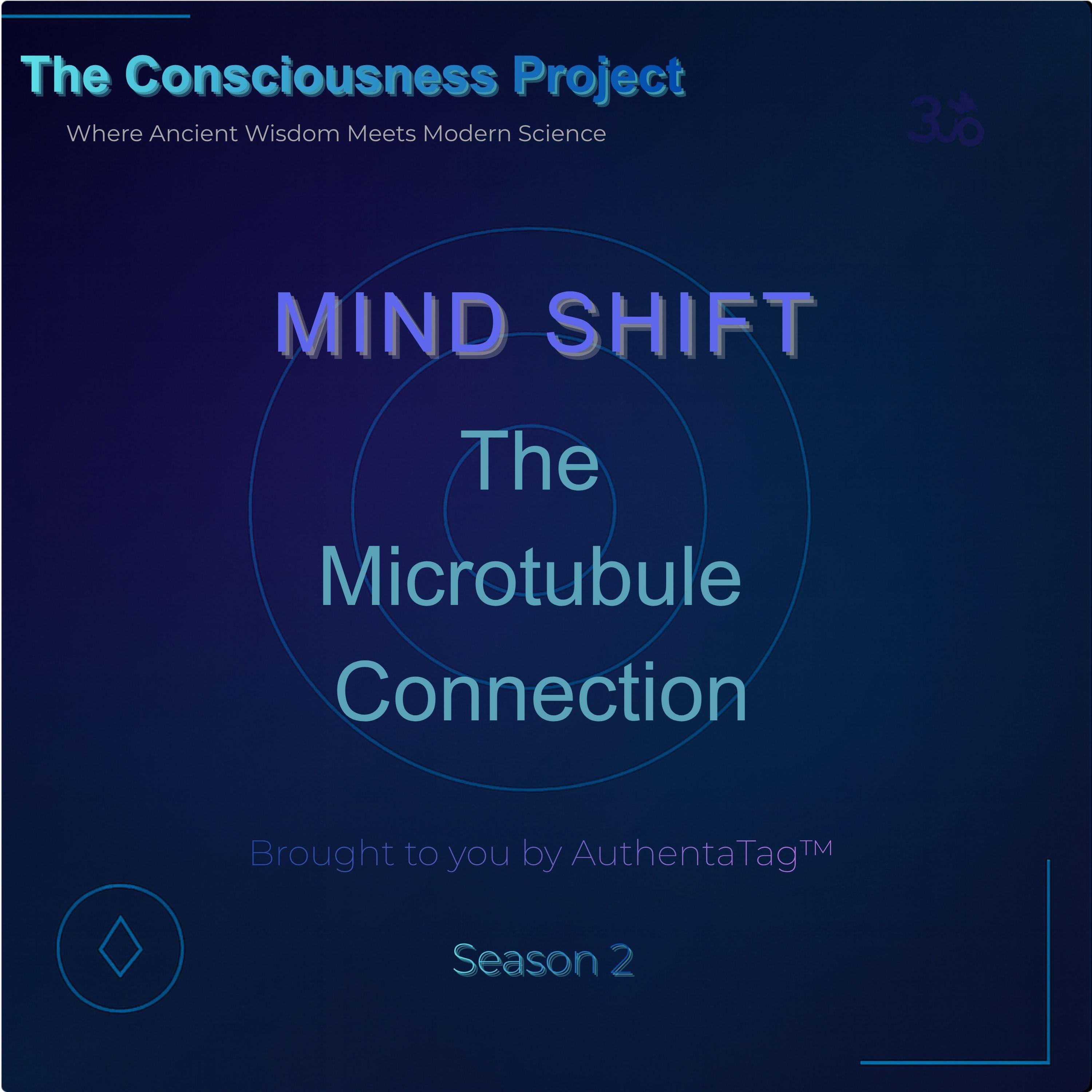 The Consciousness Project

Where Ancient Wisdom Meets Modern Science

ॐ

MIND SHIFT

The Microtubule Connection

Brought to you by AuthentaTag™

Season 2